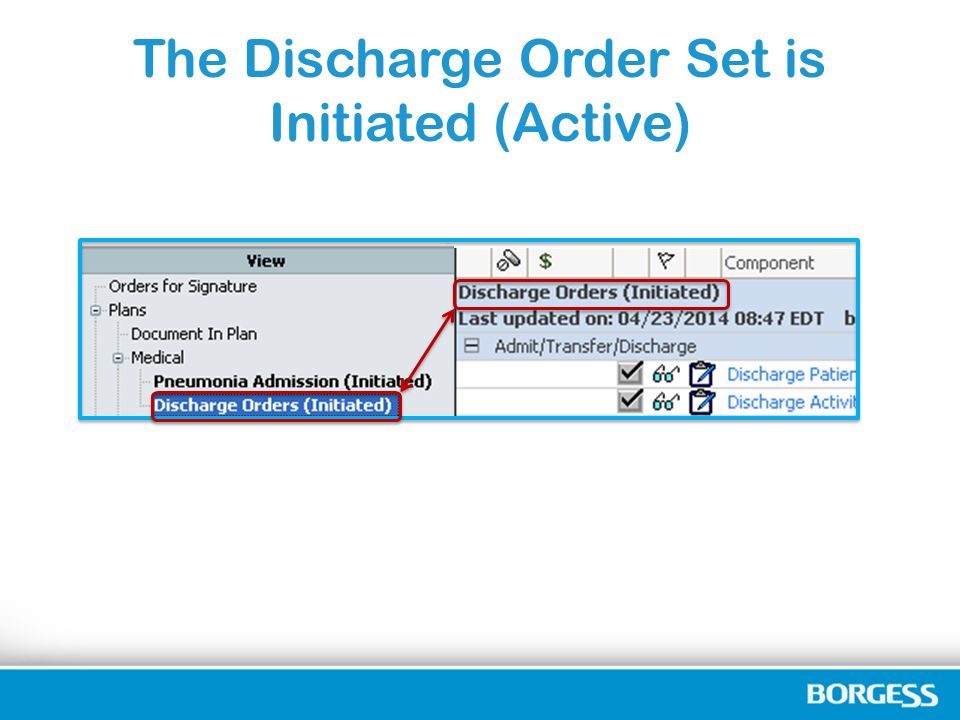 The Discharge Order Set is Initiated (Active)

View
Orders for Signature
Plans
Document In Plan
Medical
Pneumonia Admission (Initiated)
Discharge Orders (Initiated)

$
Component
Discharge Orders (Initiated)
Last updated on: 04/23/2014 08:47 EDT b
Admit/Transfer/Discharge
Discharge Patien
Discharge Activit

BORGESS